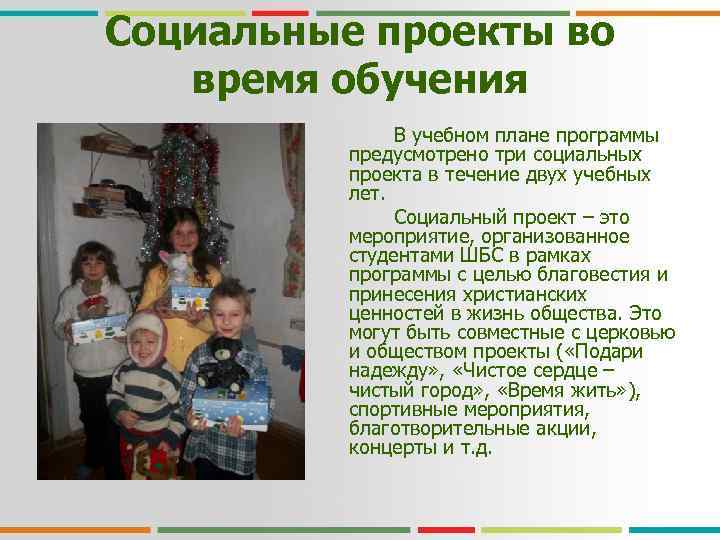 Социальные проекты во время обучения

В учебном плане программы предусмотрено три социальных проекта в течение двух учебных лет.

Социальный проект – это мероприятие, организованное студентами ШБС в рамках программы с целью благовестия и принесения христианских ценностей в жизнь общества. Это могут быть совместные с церковью и обществом проекты («Подари надежду», «Чистое сердце – чистый город», «Время жить»), спортивные мероприятия, благотворительные акции, концерты и т.д.